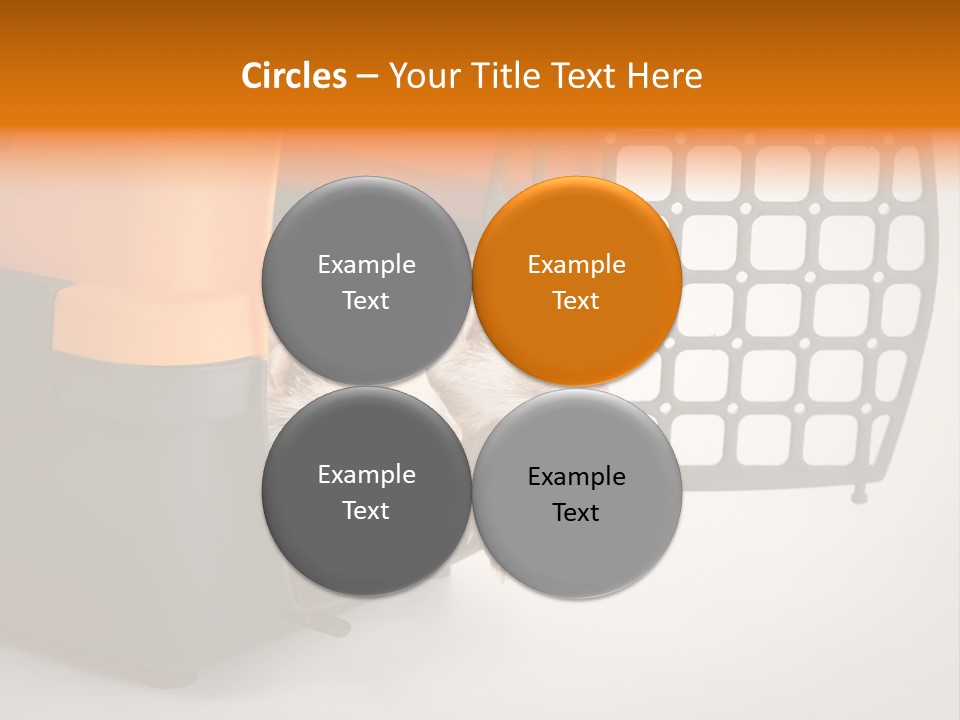 Circles – Your Title Text Here

Example Text

Example Text

Example Text

Example Text